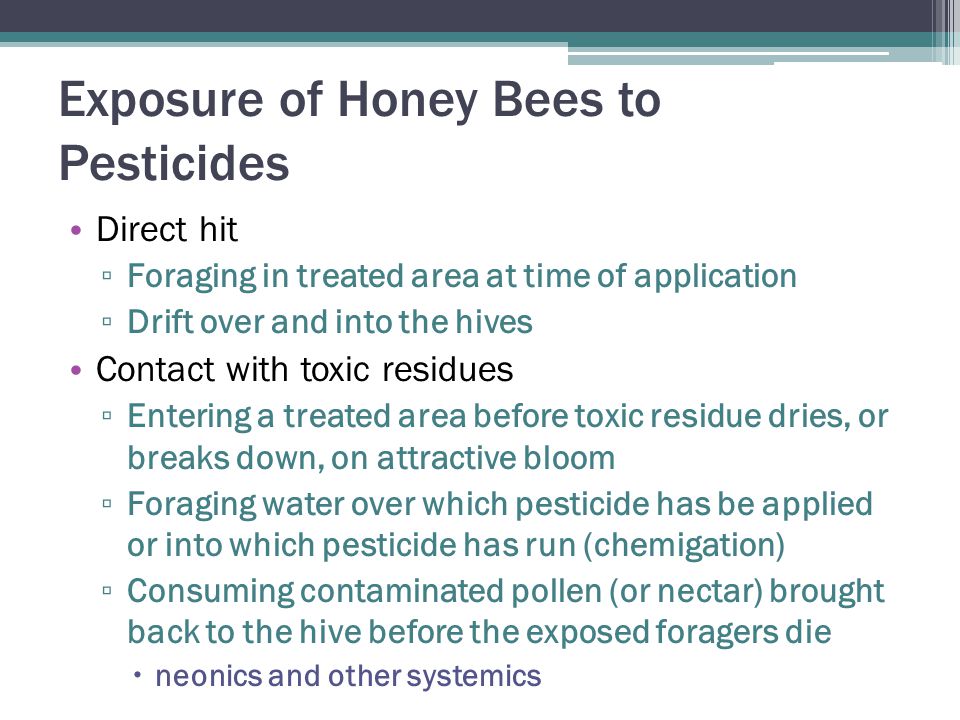 Exposure of Honey Bees to Pesticides

• Direct hit
  ▫ Foraging in treated area at time of application
  ▫ Drift over and into the hives
• Contact with toxic residues
  ▫ Entering a treated area before toxic residue dries, or breaks down, on attractive bloom
  ▫ Foraging water over which pesticide has be applied or into which pesticide has run (chemigation)
  ▫ Consuming contaminated pollen (or nectar) brought back to the hive before the exposed foragers die
    • neonics and other systemics